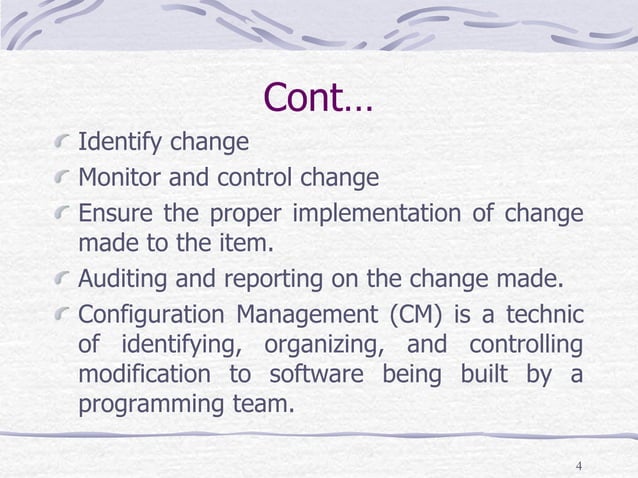 Cont…

Identify change

Monitor and control change

Ensure the proper implementation of change made to the item.

Auditing and reporting on the change made.

Configuration Management (CM) is a technic of identifying, organizing, and controlling modification to software being built by a programming team.

4